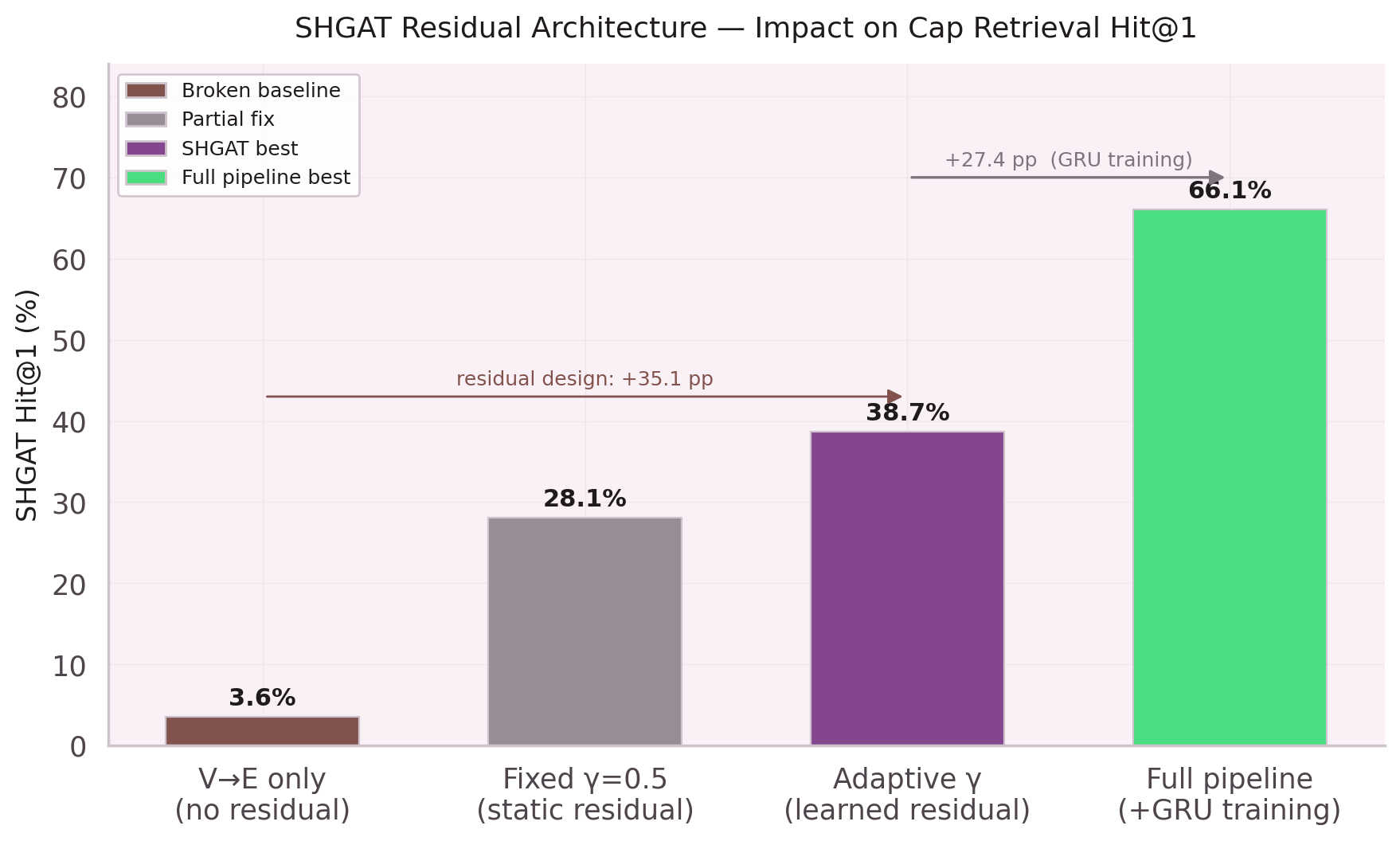 SHGAT Residual Architecture — Impact on Cap Retrieval Hit@1

Broken baseline
Partial fix
SHGAT best
Full pipeline best

SHGAT Hit@1 (%)

80
70
60
50
40
30
20
10
0

+27.4 pp (GRU training)

66.1%

residual design: +35.1 pp

38.7%

28.1%

3.6%

V→E only
(no residual)

Fixed γ=0.5
(static residual)

Adaptive γ
(learned residual)

Full pipeline
(+GRU training)